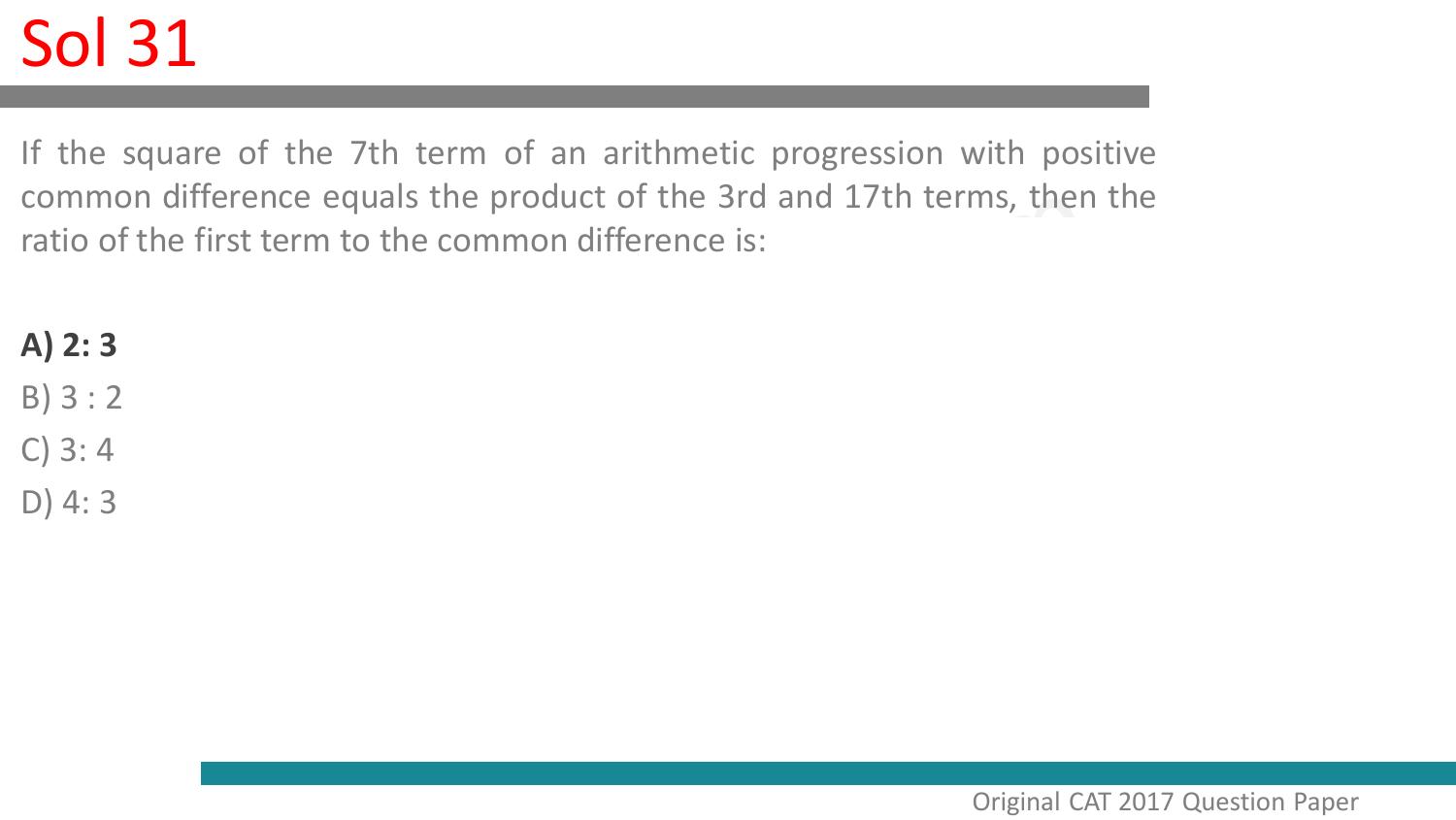 Sol 31

If the square of the 7th term of an arithmetic progression with positive common difference equals the product of the 3rd and 17th terms, then the ratio of the first term to the common difference is:

A) 2: 3
B) 3 : 2
C) 3: 4
D) 4: 3

Original CAT 2017 Question Paper